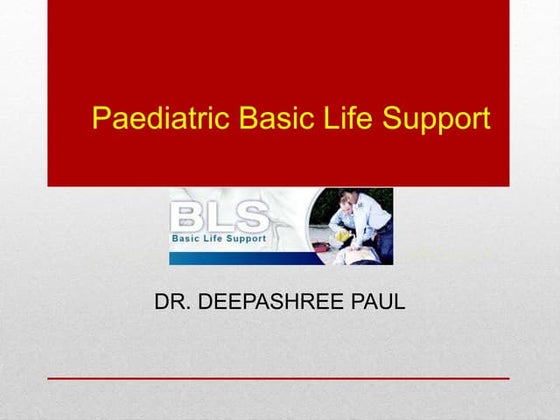 Paediatric Basic Life Support

BLS
Basic Life Support

DR. DEEPASHREE PAUL